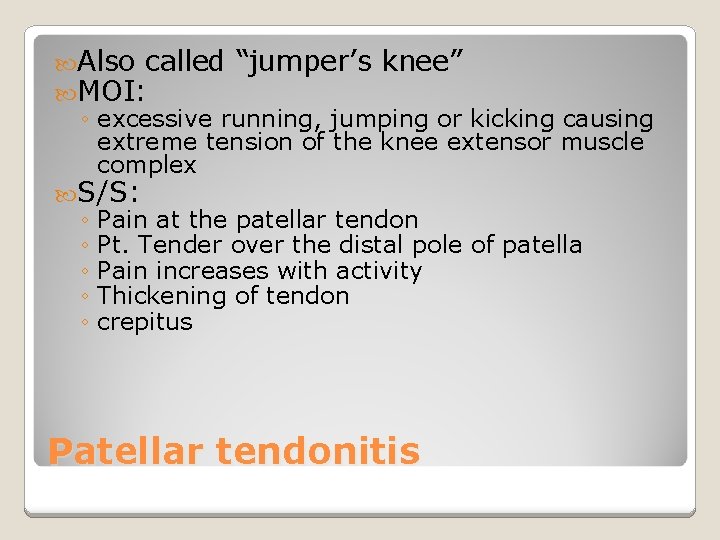 Also called “jumper’s knee”
MOI:
◦ excessive running, jumping or kicking causing extreme tension of the knee extensor muscle complex
S/S:
◦ Pain at the patellar tendon
◦ Pt. Tender over the distal pole of patella
◦ Pain increases with activity
◦ Thickening of tendon
◦ crepitus

Patellar tendonitis